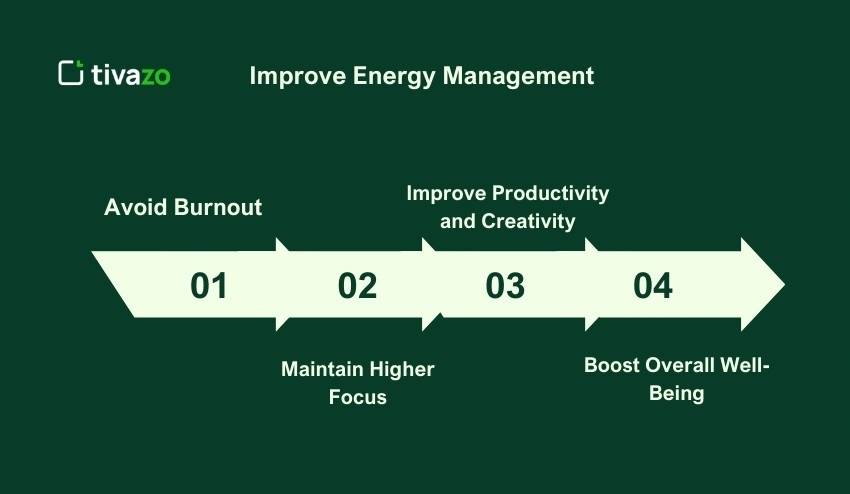 tivazo

Improve Energy Management

Avoid Burnout

Improve Productivity and Creativity

01

02

03

04

Maintain Higher Focus

Boost Overall Well-Being